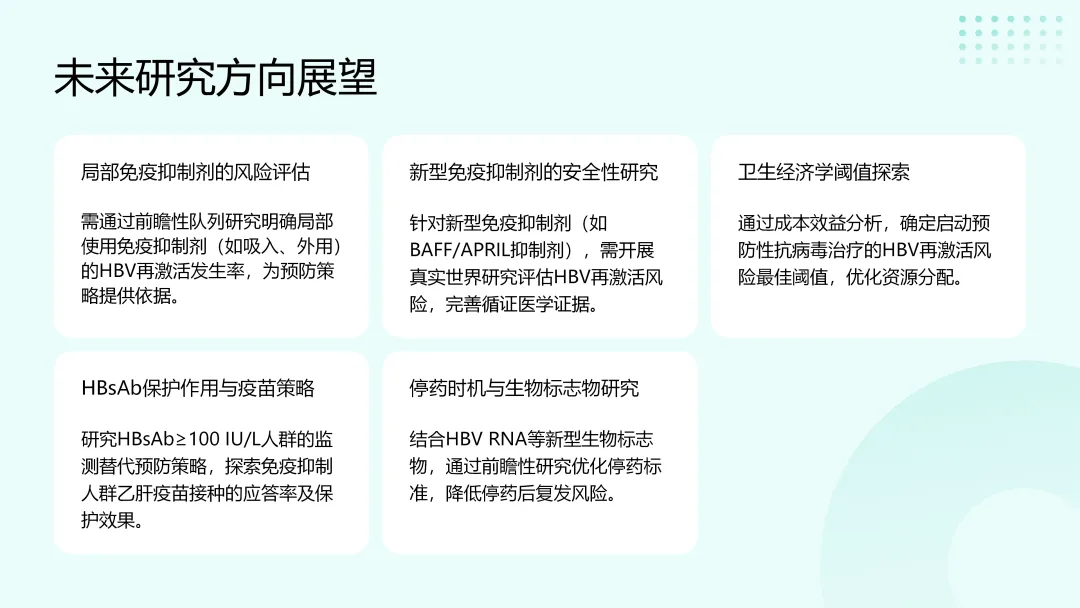 未来研究方向展望

局部免疫抑制剂的风险评估

需通过前瞻性队列研究明确局部使用免疫抑制剂（如吸入、外用）的HBV再激活发生率，为预防策略提供依据。

新型免疫抑制剂的安全性研究

针对新型免疫抑制剂（如BAFF/APRIL抑制剂），需开展真实世界研究评估HBV再激活风险，完善循证医学证据。

卫生经济学阈值探索

通过成本效益分析，确定启动预防性抗病毒治疗的HBV再激活风险最佳阈值，优化资源分配。

HBsAb保护作用与疫苗策略

研究HBsAb≥100 IU/L人群的监测替代预防策略，探索免疫抑制人群乙肝疫苗接种的应答率及保护效果。

停药时机与生物标志物研究

结合HBV RNA等新型生物标志物，通过前瞻性研究优化停药标准，降低停药后复发风险。